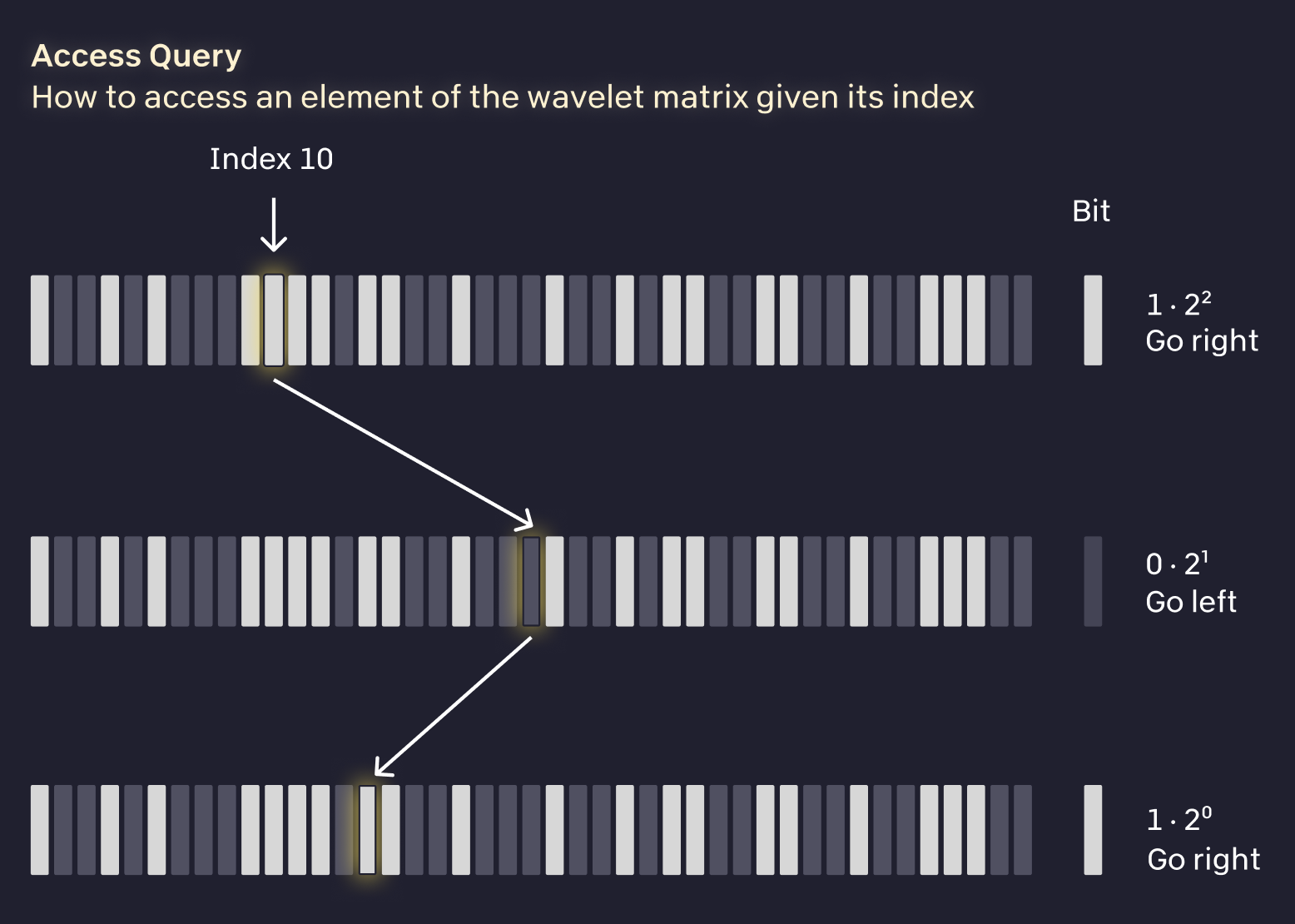 Access Query
How to access an element of the wavelet matrix given its index

Index 10

Bit

$1 \cdot 2^2$
Go right

$0 \cdot 2^1$
Go left

$1 \cdot 2^0$
Go right